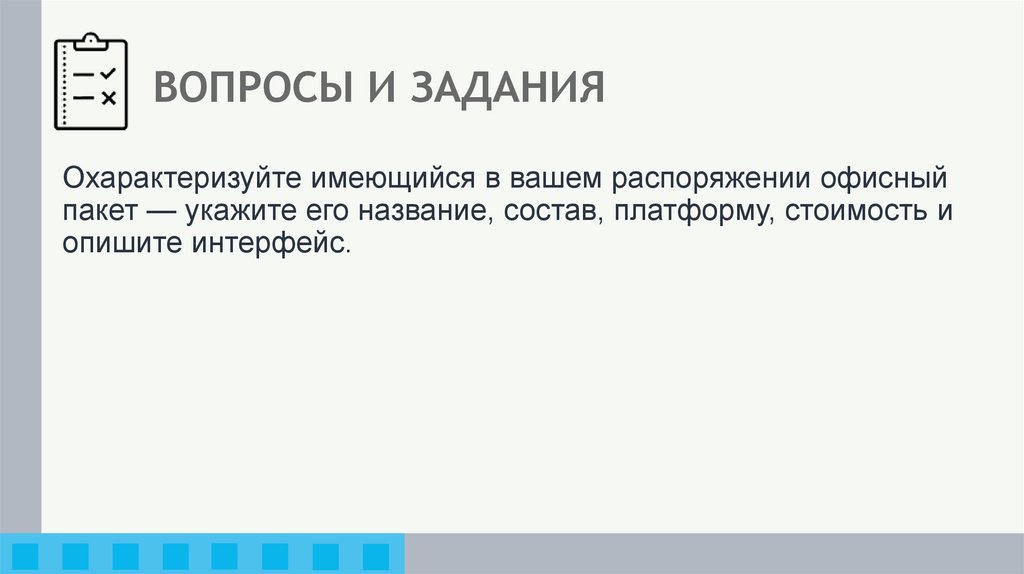 ВОПРОСЫ И ЗАДАНИЯ

Охарактеризуйте имеющийся в вашем распоряжении офисный пакет — укажите его название, состав, платформу, стоимость и опишите интерфейс.